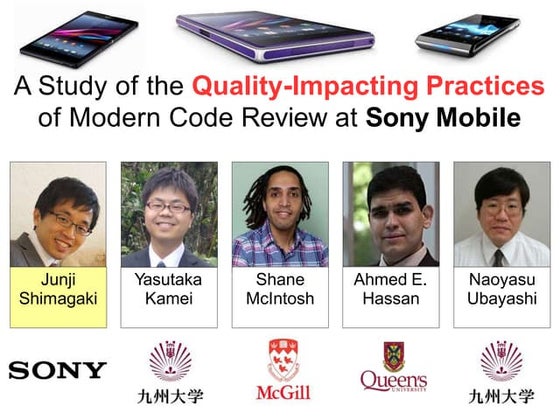 A Study of the Quality-Impacting Practices of Modern Code Review at Sony Mobile

Junji Shimagaki

Yasutaka Kamei

Shane McIntosh

Ahmed E. Hassan

Naoyasu Ubayashi

SONY

九州大学

McGill

Queen's UNIVERSITY

九州大学